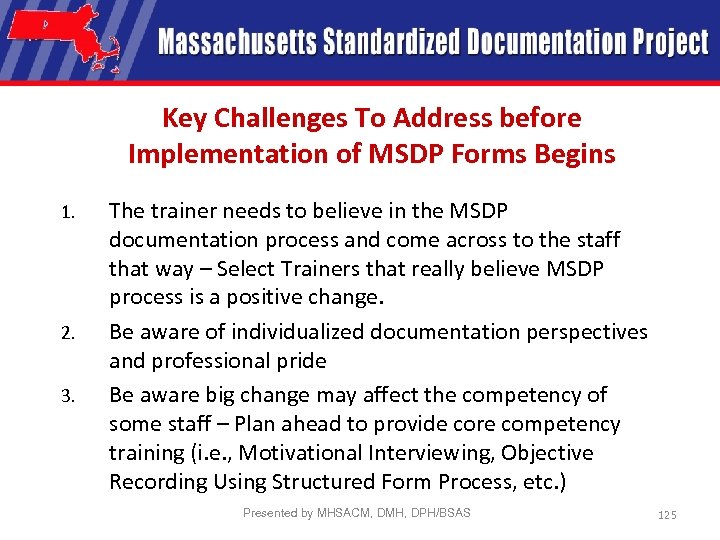 Massachusetts Standardized Documentation Project

Key Challenges To Address before Implementation of MSDP Forms Begins

1. The trainer needs to believe in the MSDP documentation process and come across to the staff that way – Select Trainers that really believe MSDP process is a positive change.

2. Be aware of individualized documentation perspectives and professional pride

3. Be aware big change may affect the competency of some staff – Plan ahead to provide core competency training (i.e., Motivational Interviewing, Objective Recording Using Structured Form Process, etc.)

Presented by MHSACM, DMH, DPH/BSAS

125